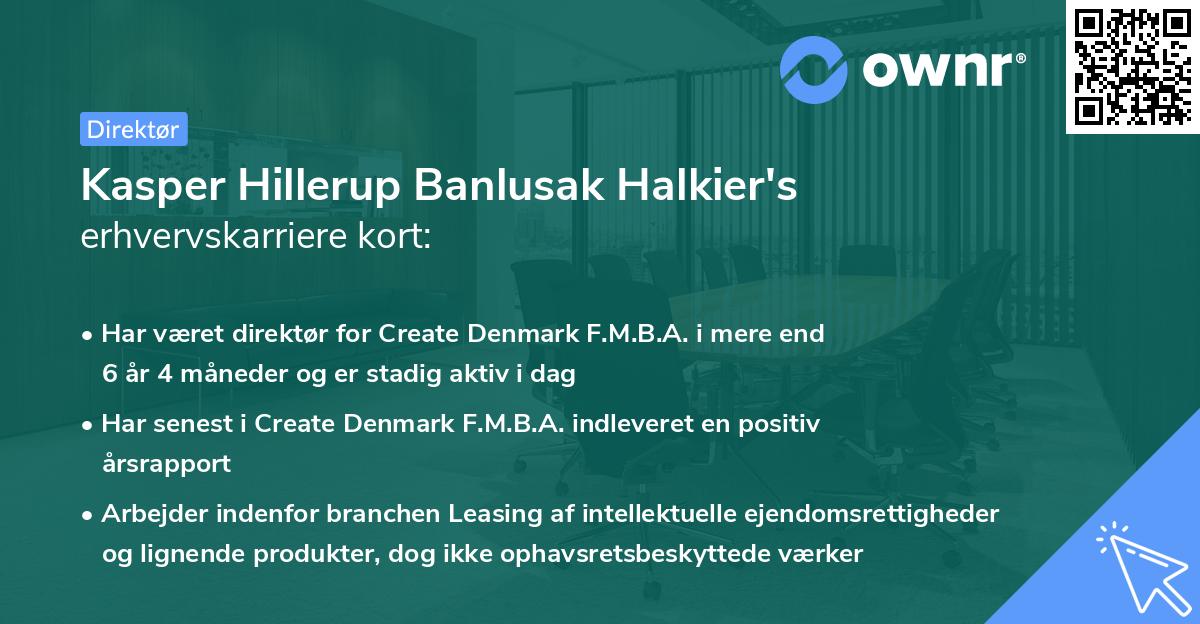 ownr®

Direktør

Kasper Hillerup Banlusak Halkier's
erhvervskarriere kort:

• Har været direktør for Create Denmark F.M.B.A. i mere end 6 år 4 måneder og er stadig aktiv i dag

• Har senest i Create Denmark F.M.B.A. indleveret en positiv årsrapport

• Arbejder indenfor branchen Leasing af intellektuelle ejendomsrettigheder og lignende produkter, dog ikke ophavsretsbeskyttede værker